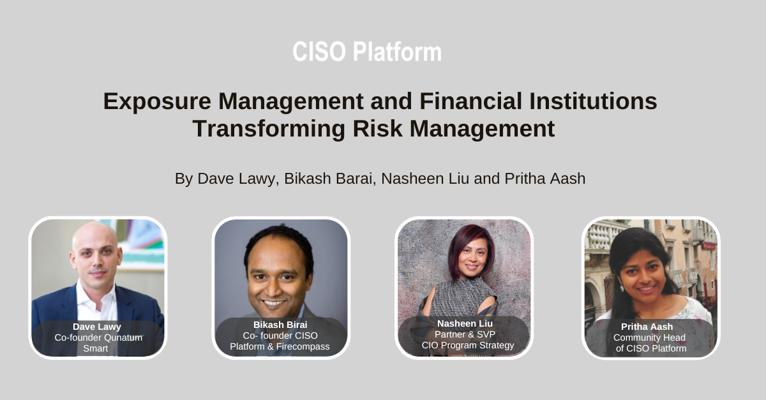 CISO Platform

Exposure Management and Financial Institutions Transforming Risk Management

By Dave Lawy, Bikash Barai, Nasheen Liu and Pritha Aash

Dave Lawy
Co-founder Qunatum Smart

Bikash Birai
Co- founder CISO Platform & Firecompass

Nasheen Liu
Partner & SVP
CIO Program Strategy

Pritha Aash
Community Head of CISO Platform